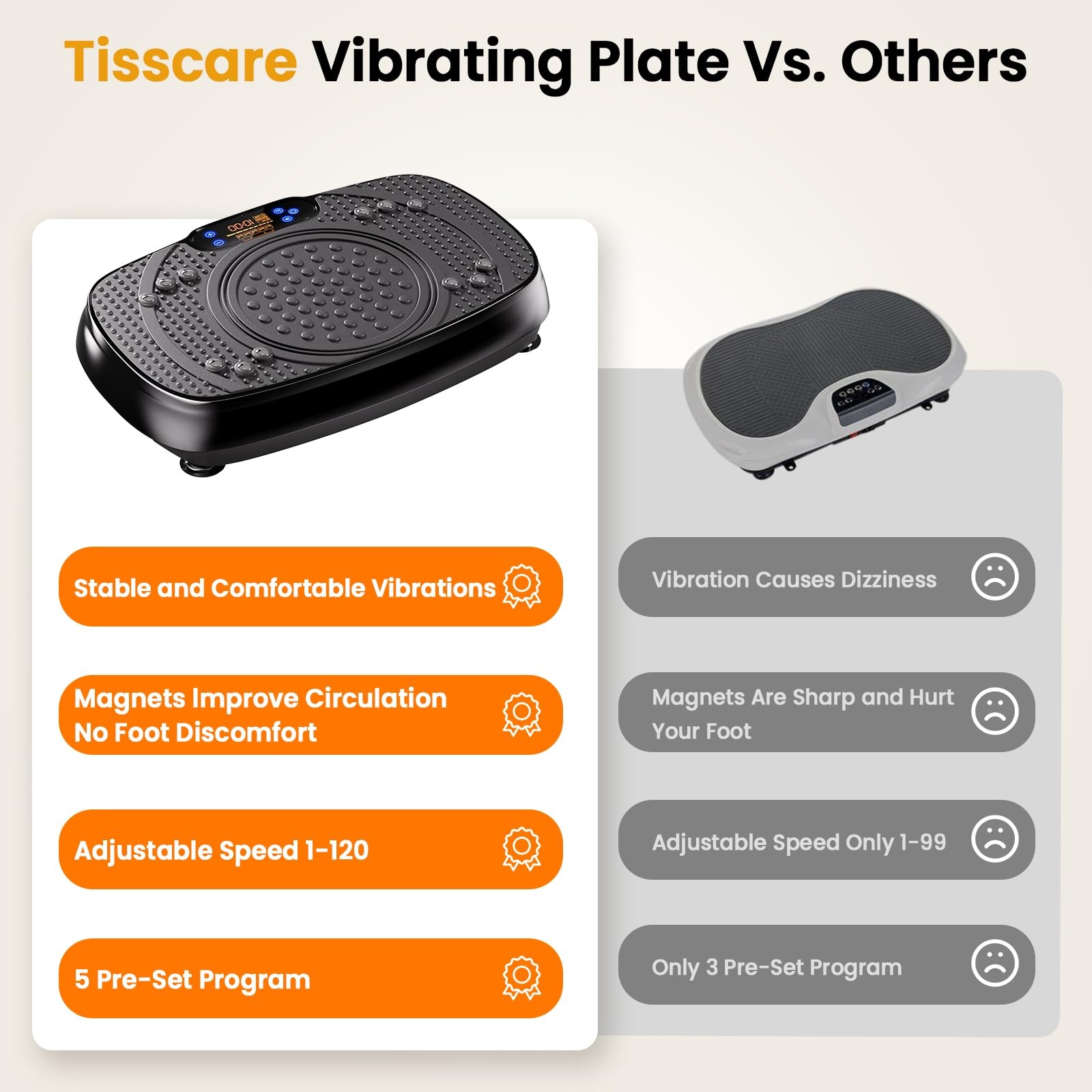 Tisscare Vibrating Plate Vs. Others

00:01

Stable and Comfortable Vibrations

Magnets Improve Circulation
No Foot Discomfort

Adjustable Speed 1-120

5 Pre-Set Program

Vibration Causes Dizziness

Magnets Are Sharp and Hurt Your Foot

Adjustable Speed Only 1-99

Only 3 Pre-Set Program